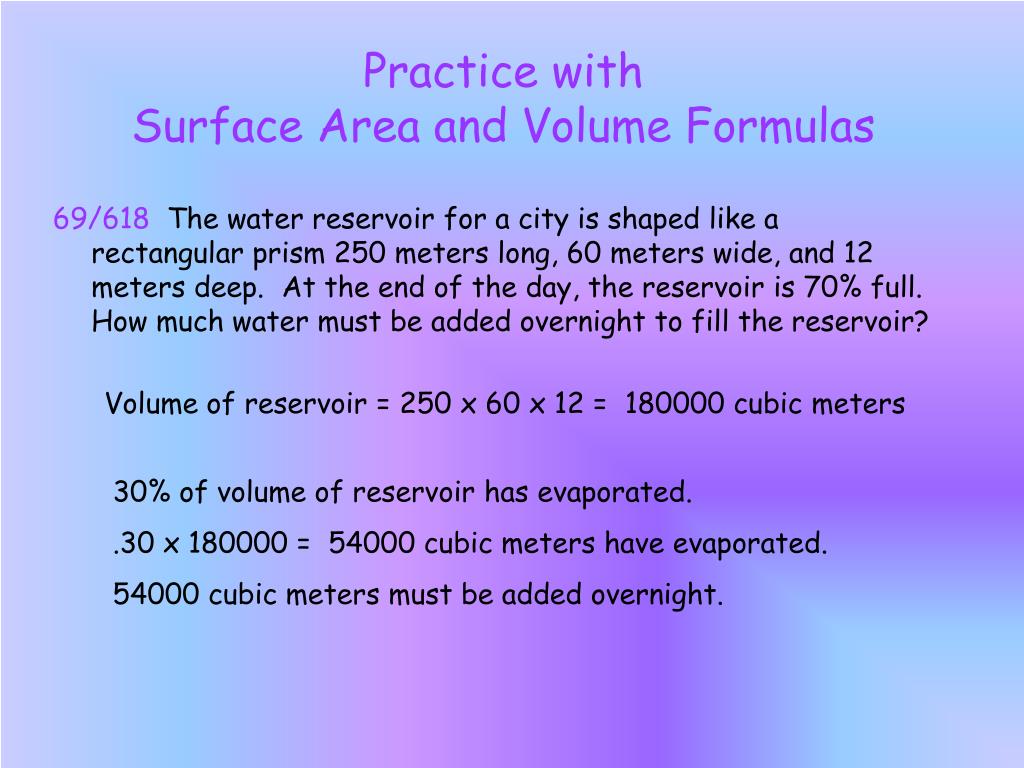 Practice with
Surface Area and Volume Formulas

69/618 The water reservoir for a city is shaped like a rectangular prism 250 meters long, 60 meters wide, and 12 meters deep. At the end of the day, the reservoir is 70% full. How much water must be added overnight to fill the reservoir?

Volume of reservoir = 250 x 60 x 12 = 180000 cubic meters

30% of volume of reservoir has evaporated.

.30 x 180000 = 54000 cubic meters have evaporated.

54000 cubic meters must be added overnight.